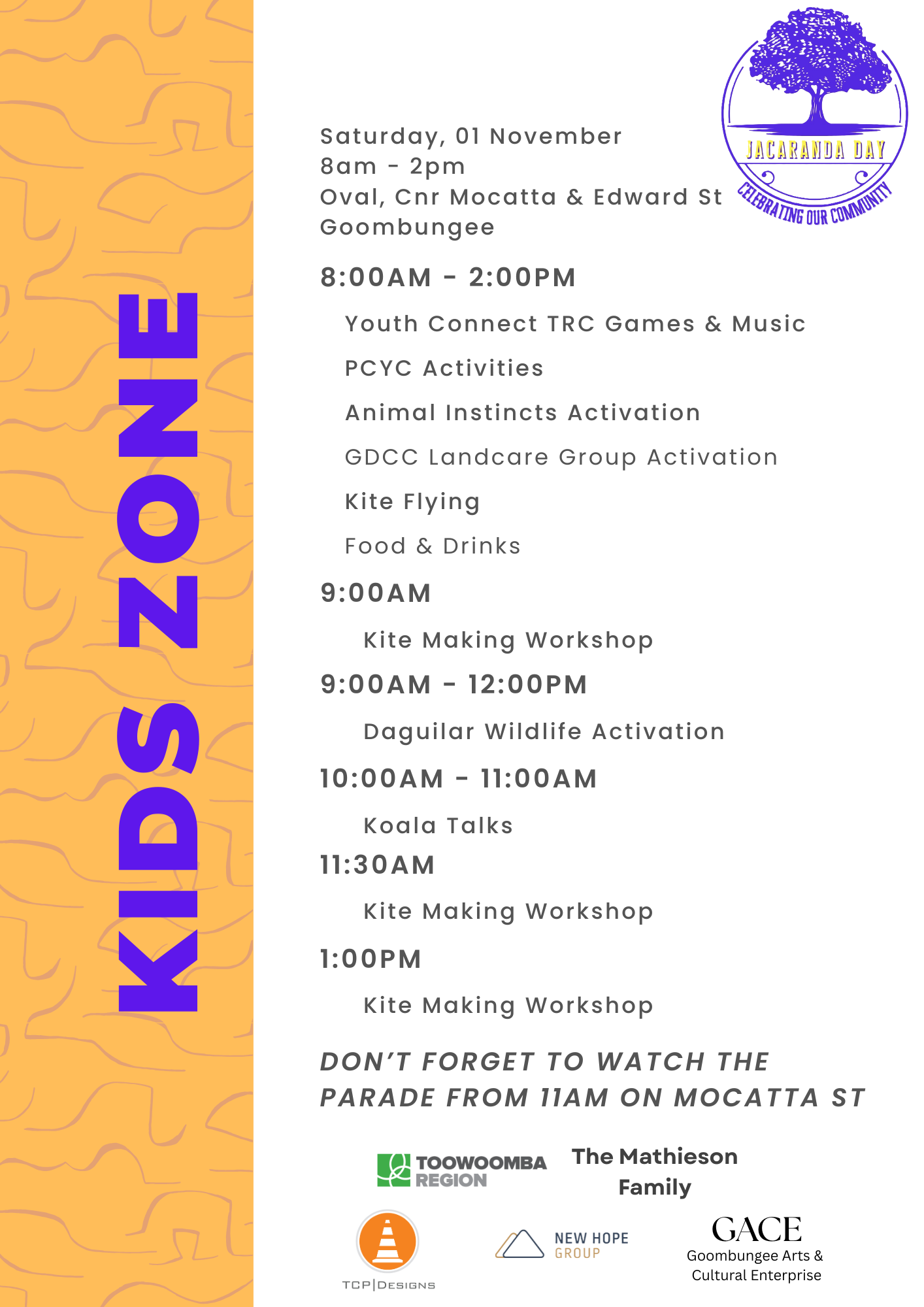 KIDS ZONE

JACARANDA DAY
CELEBRATING OUR COMMUNITY

Saturday, 01 November
8am - 2pm
Oval, Cnr Mocatta & Edward St
Goombungee

8:00AM - 2:00PM

Youth Connect TRC Games & Music

PCYC Activities

Animal Instincts Activation

GDCC Landcare Group Activation

Kite Flying

Food & Drinks

9:00AM

Kite Making Workshop

9:00AM - 12:00PM

Daguilar Wildlife Activation

10:00AM - 11:00AM

Koala Talks

11:30AM

Kite Making Workshop

1:00PM

Kite Making Workshop

DON'T FORGET TO WATCH THE PARADE FROM 11AM ON MOCATTA ST

TOOWOOMBA REGION

The Mathieson Family

TCP|DESIGNS

NEW HOPE GROUP

GACE
Goombungee Arts & Cultural Enterprise